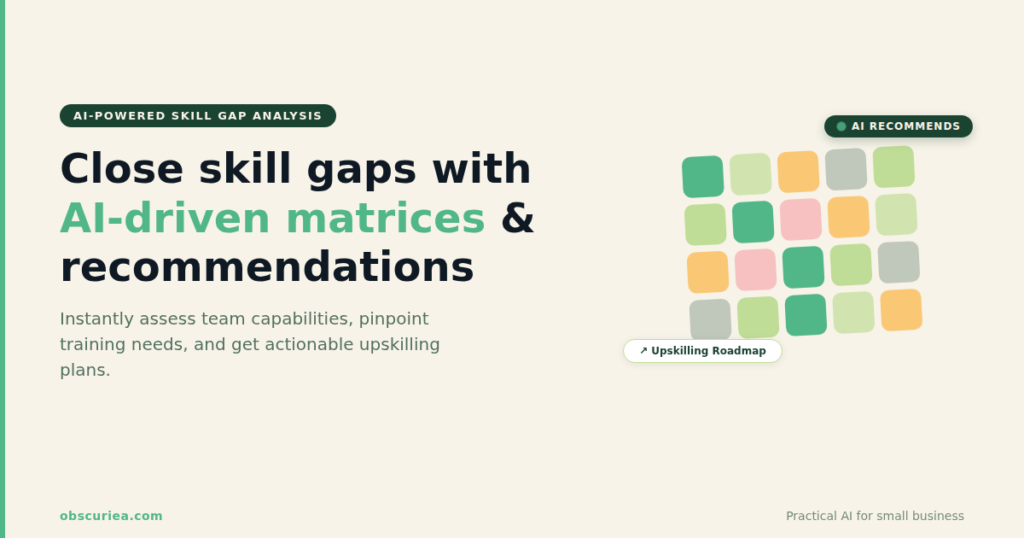 AI-POWERED SKILL GAP ANALYSIS

Close skill gaps with AI-driven matrices & recommendations

Instantly assess team capabilities, pinpoint training needs, and get actionable upskilling plans.

AI RECOMMENDS

↗ Upskilling Roadmap

obscuriea.com

Practical AI for small business